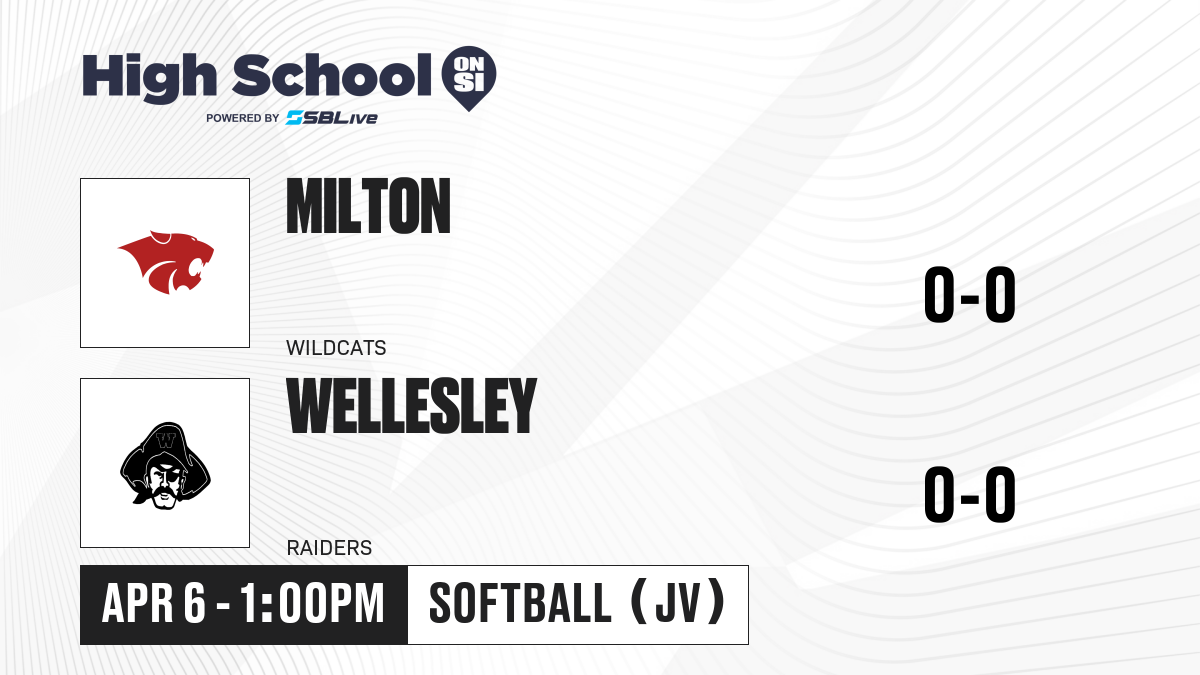 High School ON SI
POWERED BY SBLive

MILTON
WILDCATS
0-0

W
WELLESLEY
RAIDERS
0-0

APR 6 - 1:00PM
SOFTBALL (JV)